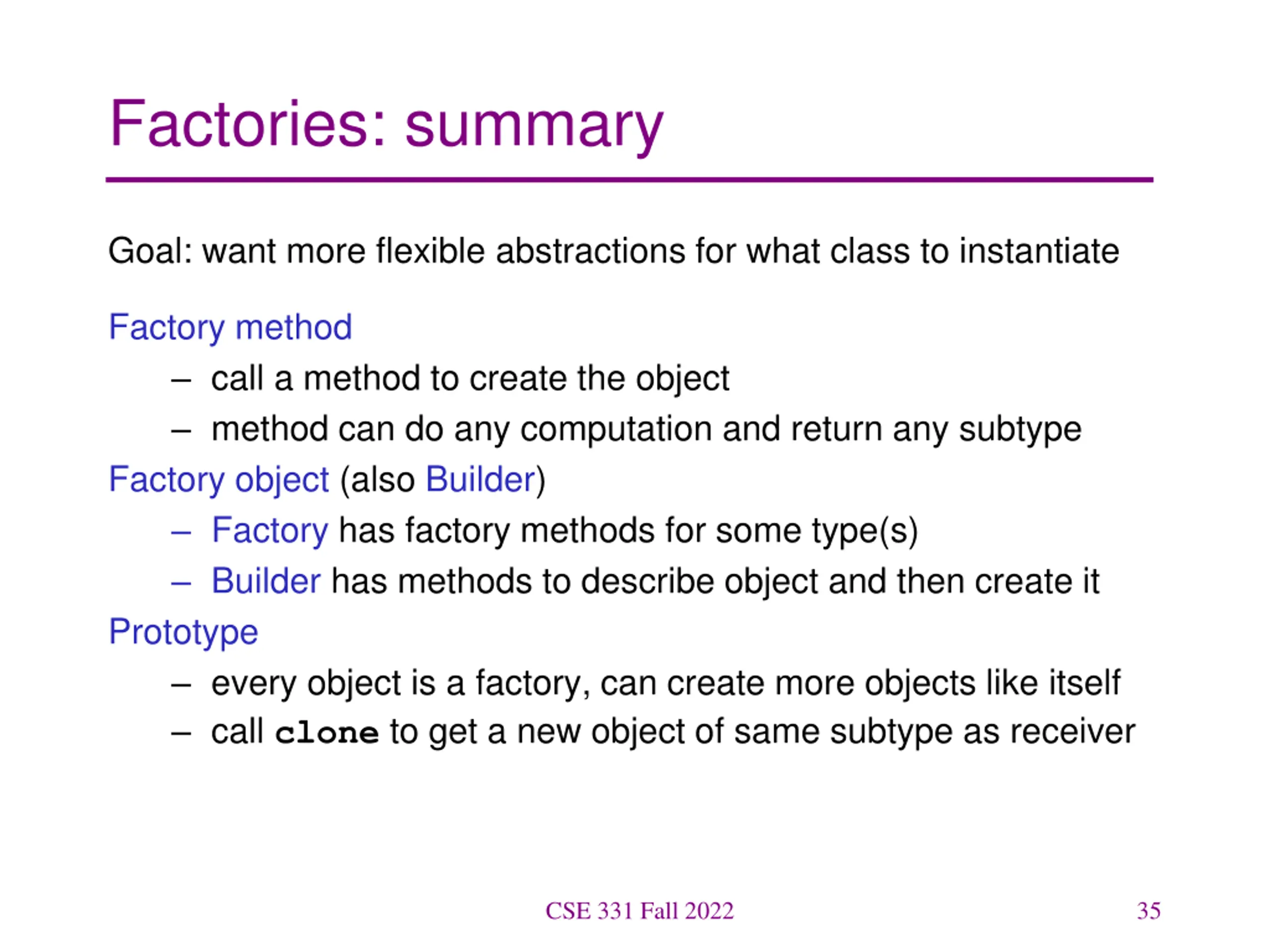 Factories: summary

Goal: want more flexible abstractions for what class to instantiate

Factory method
– call a method to create the object
– method can do any computation and return any subtype

Factory object (also Builder)
– Factory has factory methods for some type(s)
– Builder has methods to describe object and then create it

Prototype
– every object is a factory, can create more objects like itself
– call clone to get a new object of same subtype as receiver

CSE 331 Fall 2022

35